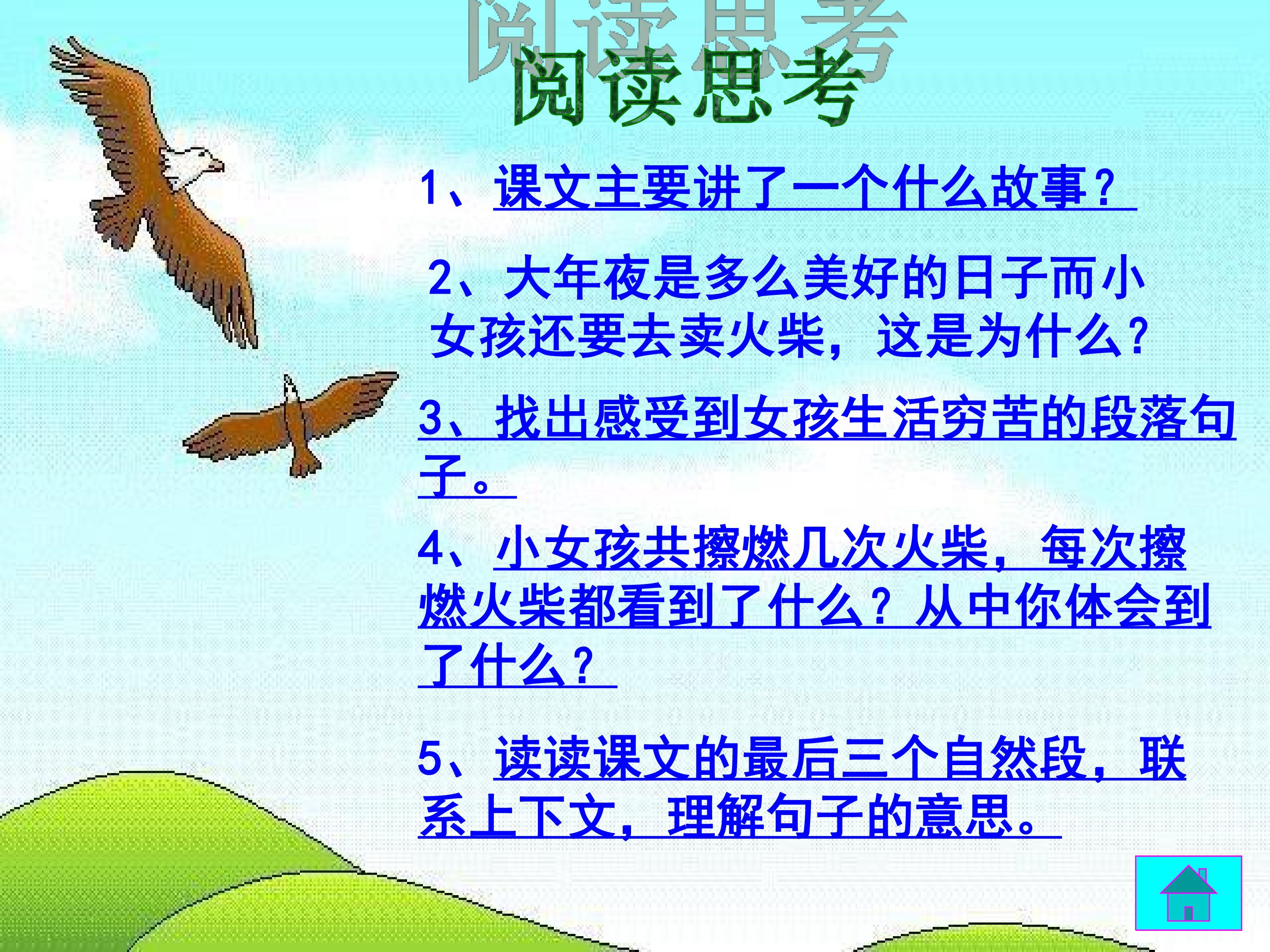 阅读思考

1、课文主要讲了一个什么故事？

2、大年夜是多么美好的日子而小女孩还要去卖火柴，这是为什么？

3、找出感受到女孩生活穷苦的段落句子。

4、小女孩共擦燃几次火柴，每次擦燃火柴都看到了什么？从中你体会到了什么？

5、读读课文的最后三个自然段，联系上下文，理解句子的意思。